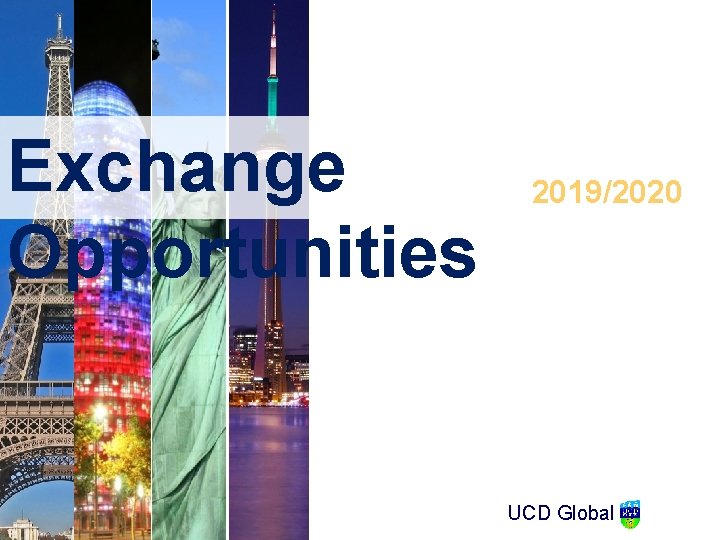 Exchange Opportunities

2019/2020

UCD Global